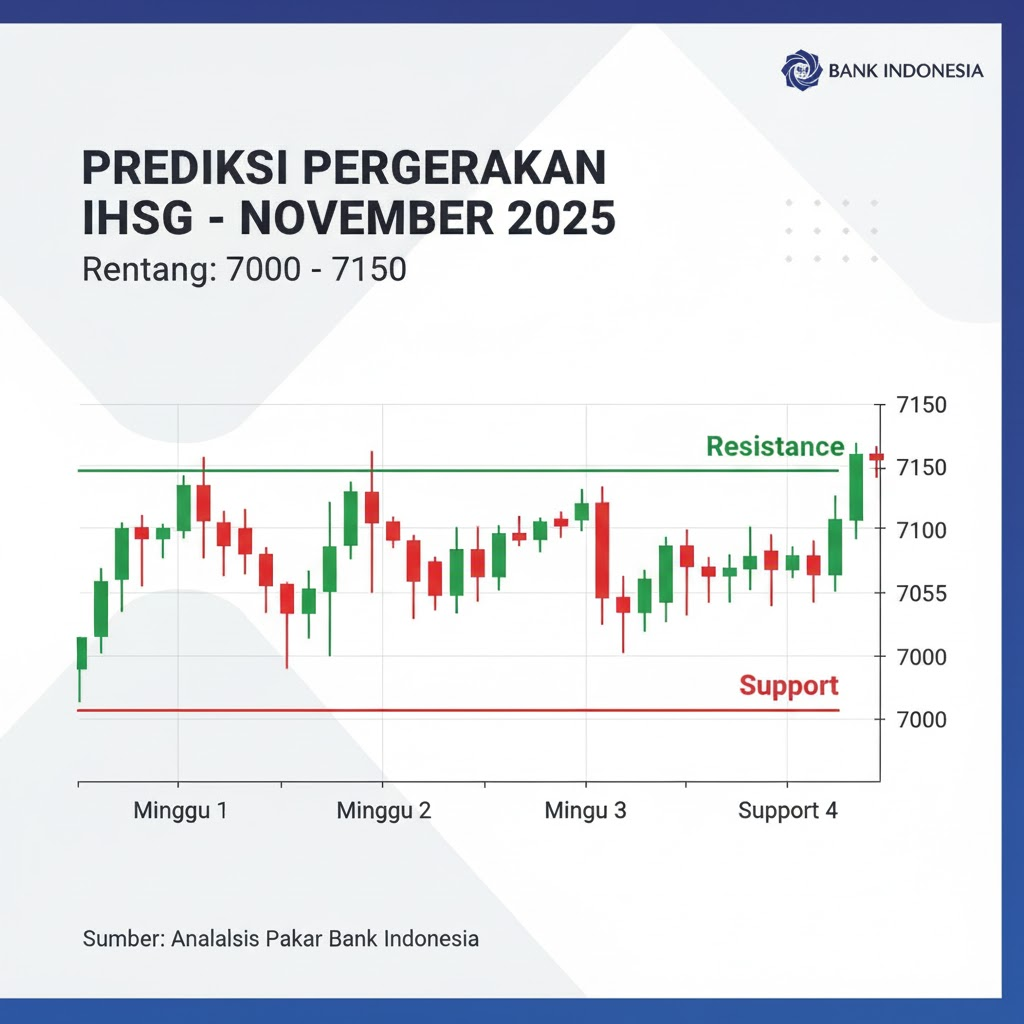 BANK INDONESIA

PREDIKSI PERGERAKAN IHSG - NOVEMBER 2025

Rentang: 7000 - 7150

Resistance

Support

7150
7150
7100
7055
7000
7000

Minggu 1
Minggu 2
Mingu 3
Support 4

Sumber: Analalsis Pakar Bank Indonesia